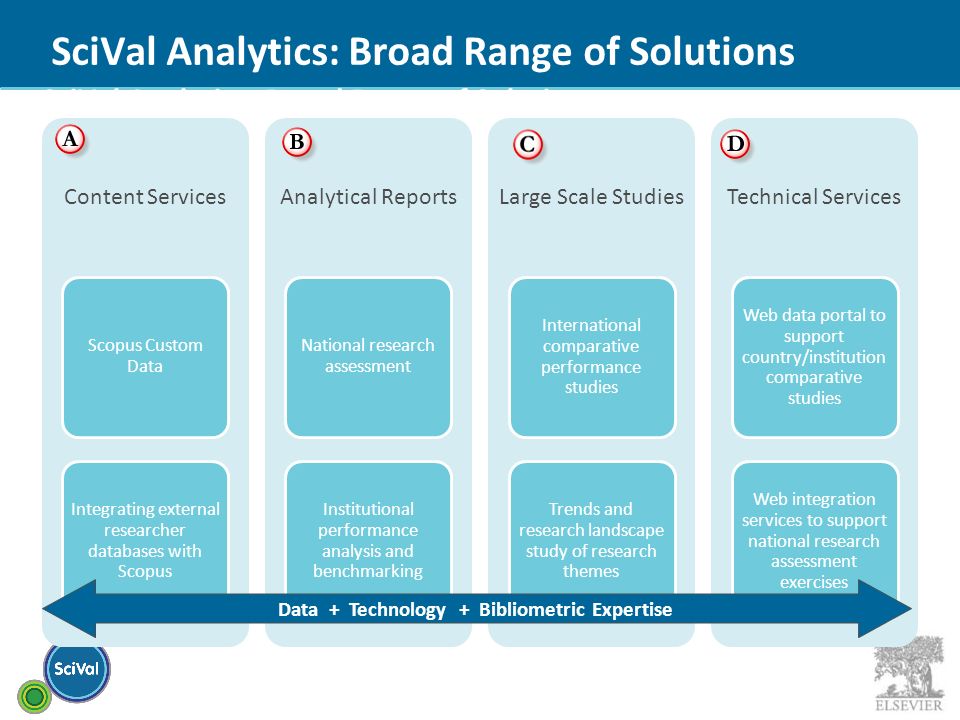 SciVal Analytics: Broad Range of Solutions

A
Content Services

Scopus Custom Data

Integrating external researcher databases with Scopus

B
Analytical Reports

National research assessment

Institutional performance analysis and benchmarking

C
Large Scale Studies

International comparative performance studies

Trends and research landscape study of research themes

D
Technical Services

Web data portal to support country/institution comparative studies

Web integration services to support national research assessment exercises

Data + Technology + Bibliometric Expertise

SciVal

ELSEVIER